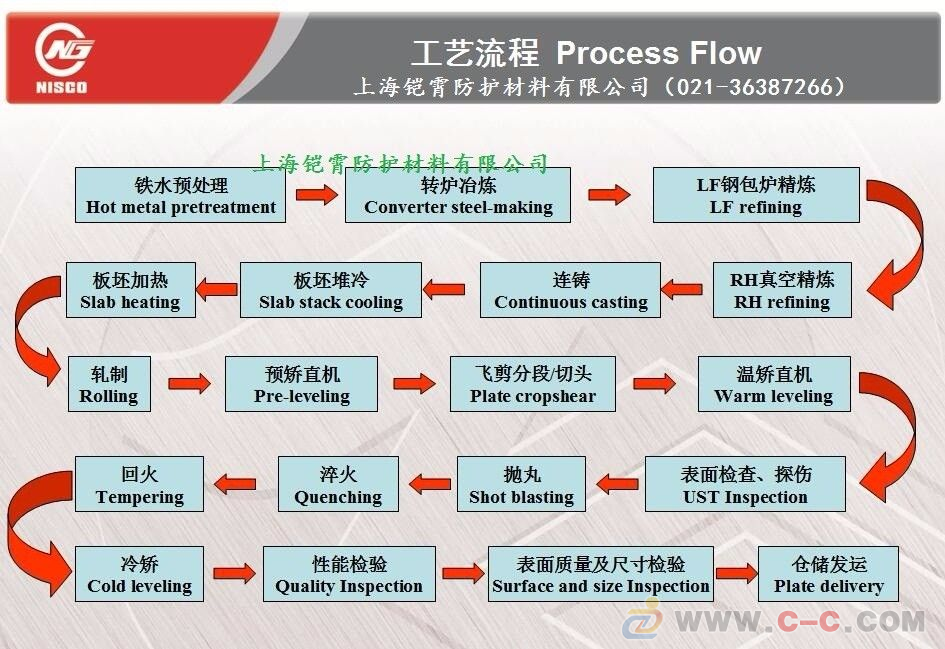 NG
NISCO

工艺流程 Process Flow
上海铠霄防护材料有限公司（021-36387266）

上海铠霄防护材料有限公司

铁水预处理
Hot metal pretreatment

转炉冶炼
Converter steel-making

LF钢包炉精炼
LF refining

RH真空精炼
RH refining

连铸
Continuous casting

板坯堆冷
Slab stack cooling

板坯加热
Slab heating

轧制
Rolling

预矫直机
Pre-leveling

飞剪分段/切头
Plate cropshear

温矫直机
Warm leveling

表面检查、探伤
UST Inspection

抛丸
Shot blasting

淬火
Quenching

回火
Tempering

冷矫
Cold leveling

性能检验
Quality Inspection

表面质量及尺寸检验
Surface and size Inspection

仓储发运
Plate delivery

WWW.C-C.COM